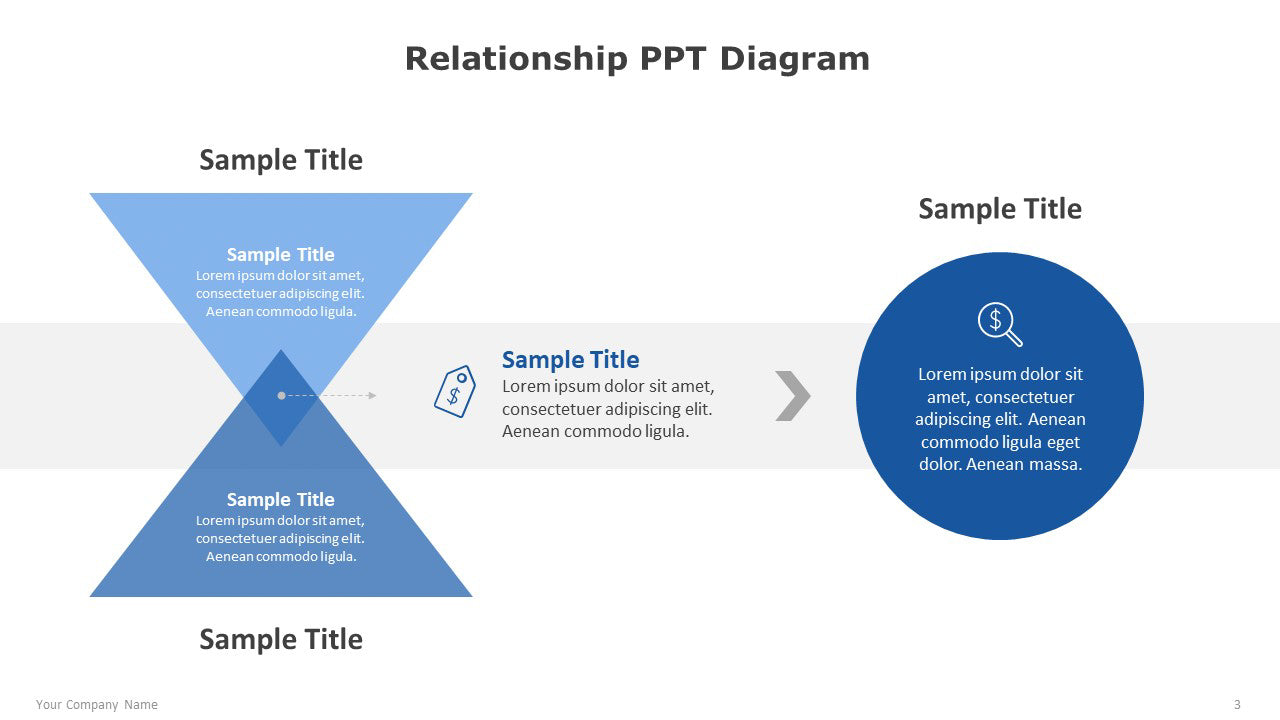 Relationship PPT Diagram

Sample Title

Sample Title
Lorem ipsum dolor sit amet, consectetuer adipiscing elit. Aenean commodo ligula.

Sample Title
Lorem ipsum dolor sit amet, consectetuer adipiscing elit. Aenean commodo ligula.

Sample Title

Sample Title
Lorem ipsum dolor sit amet, consectetuer adipiscing elit. Aenean commodo ligula.

Sample Title

Lorem ipsum dolor sit amet, consectetuer adipiscing elit. Aenean commodo ligula eget dolor. Aenean massa.

Your Company Name

3